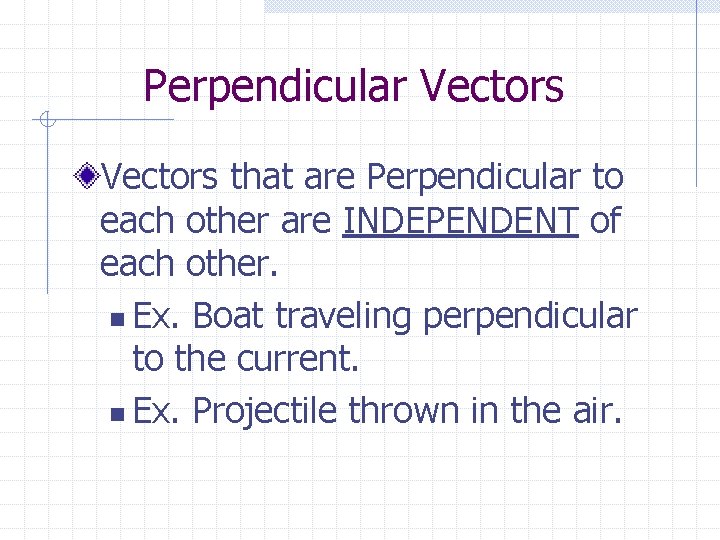 Perpendicular Vectors

Vectors that are Perpendicular to each other are INDEPENDENT of each other.

Ex. Boat traveling perpendicular to the current.

Ex. Projectile thrown in the air.